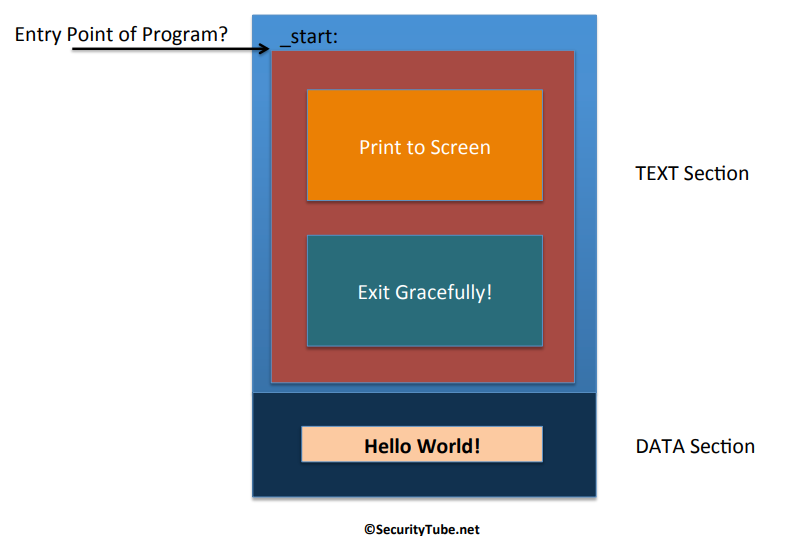 Entry Point of Program?

_start:

Print to Screen

Exit Gracefully!

TEXT Section

Hello World!

DATA Section

©SecurityTube.net